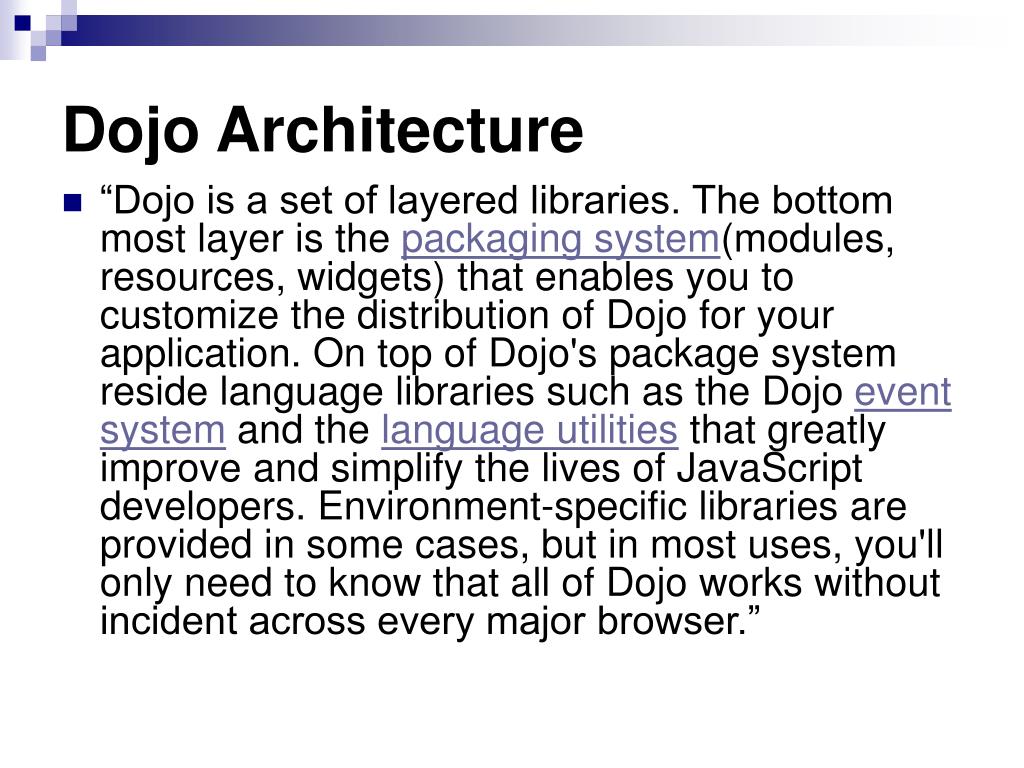 Dojo Architecture

“Dojo is a set of layered libraries. The bottom most layer is the packaging system(modules, resources, widgets) that enables you to customize the distribution of Dojo for your application. On top of Dojo's package system reside language libraries such as the Dojo event system and the language utilities that greatly improve and simplify the lives of JavaScript developers. Environment-specific libraries are provided in some cases, but in most uses, you'll only need to know that all of Dojo works without incident across every major browser.”